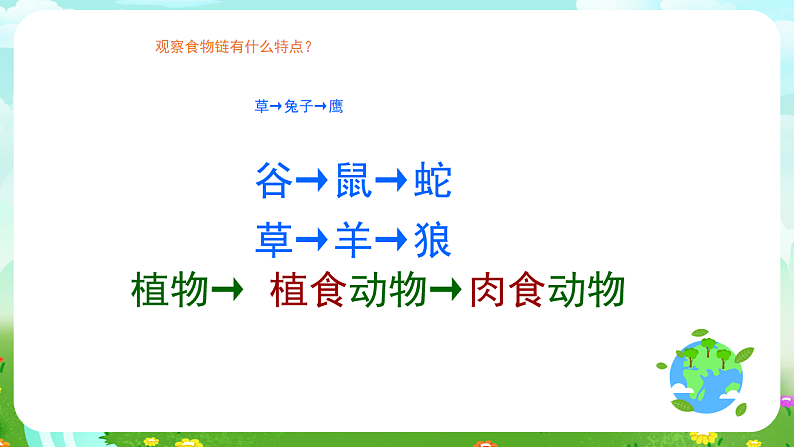 观察食物链有什么特点？

草→兔子→鹰

谷→鼠→蛇

草→羊→狼

植物→ 植食动物→肉食动物